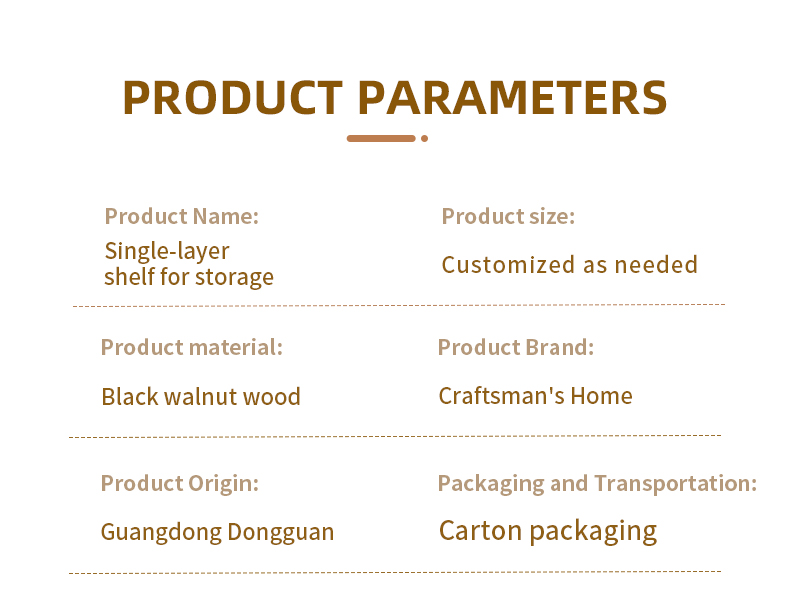 PRODUCT PARAMETERS

Product Name:
Single-layer shelf for storage

Product size:
Customized as needed

Product material:
Black walnut wood

Product Brand:
Craftsman's Home

Product Origin:
Guangdong Dongguan

Packaging and Transportation:
Carton packaging